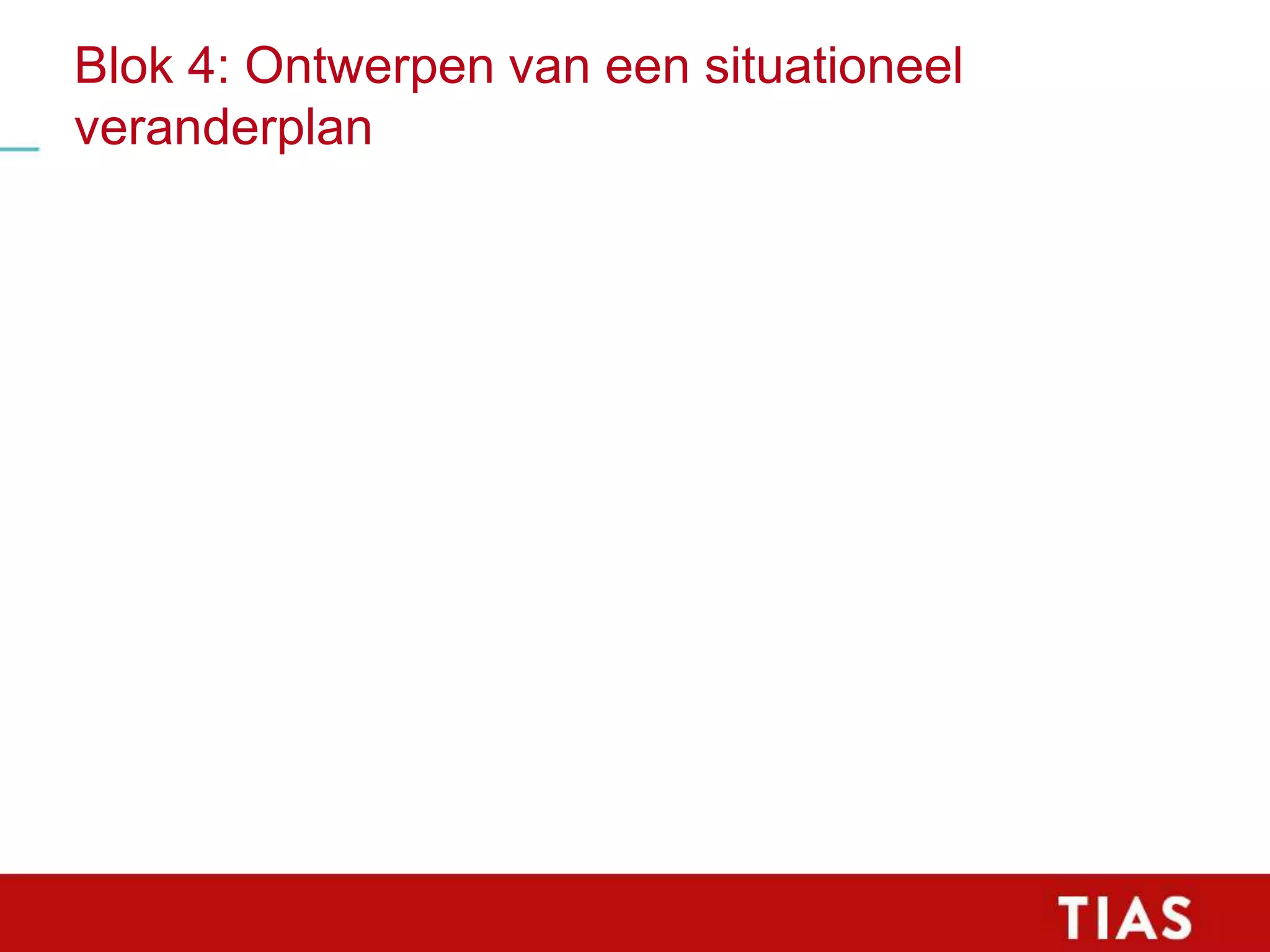 Blok 4: Ontwerpen van een situationeel veranderplan

TIAS